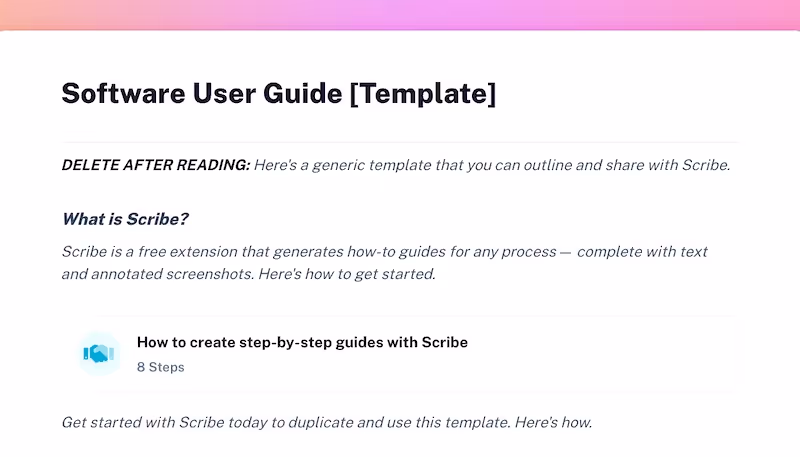 Software User Guide [Template]

DELETE AFTER READING: Here's a generic template that you can outline and share with Scribe.

What is Scribe?

Scribe is a free extension that generates how-to guides for any process — complete with text and annotated screenshots. Here's how to get started.

How to create step-by-step guides with Scribe
8 Steps

Get started with Scribe today to duplicate and use this template. Here's how.